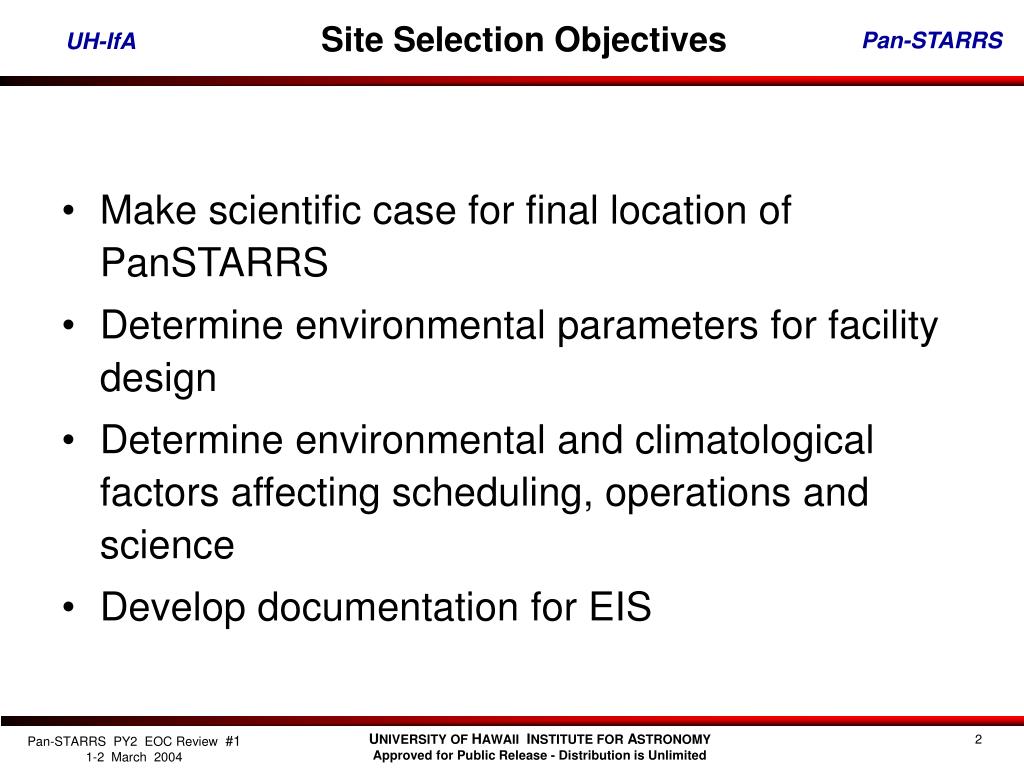 UH-IfA

Site Selection Objectives

Pan-STARRS

• Make scientific case for final location of PanSTARRS
• Determine environmental parameters for facility design
• Determine environmental and climatological factors affecting scheduling, operations and science
• Develop documentation for EIS

Pan-STARRS PY2 EOC Review #1
1-2 March 2004

UNIVERSITY OF HAWAII INSTITUTE FOR ASTRONOMY
Approved for Public Release - Distribution is Unlimited

2